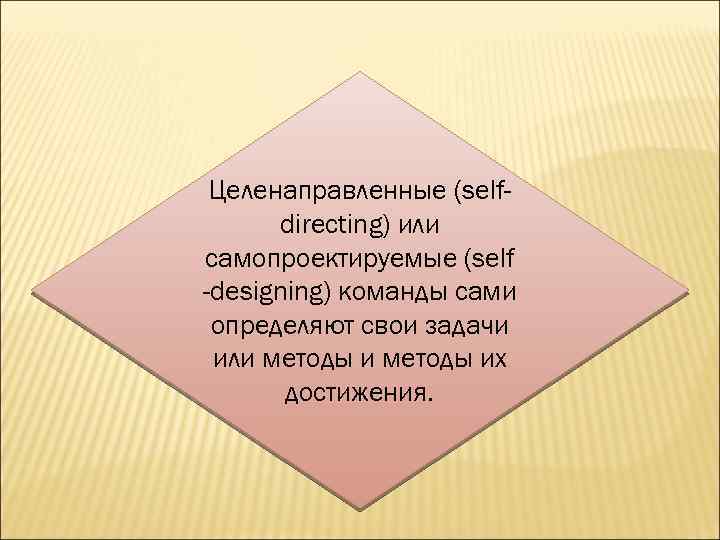 Целенаправленные (self-directing) или самопроектируемые (self -designing) команды сами определяют свои задачи или методы и методы их достижения.